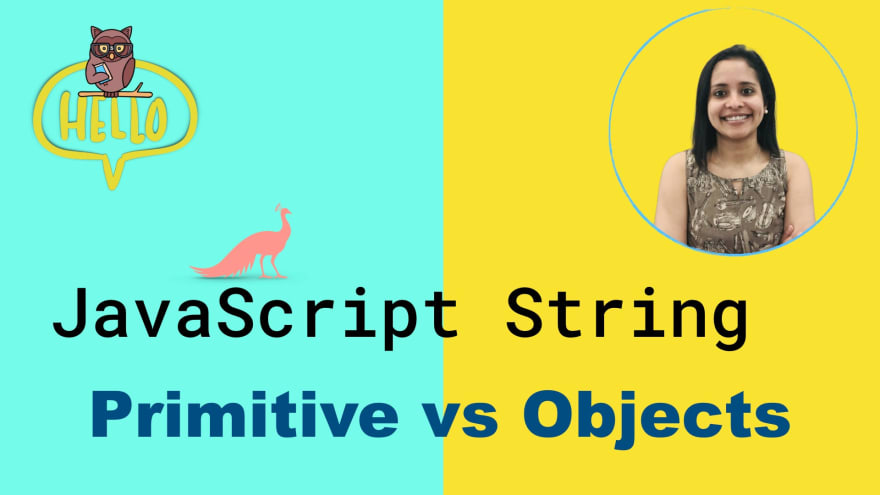 HELLO

JavaScript String

Primitive vs Objects